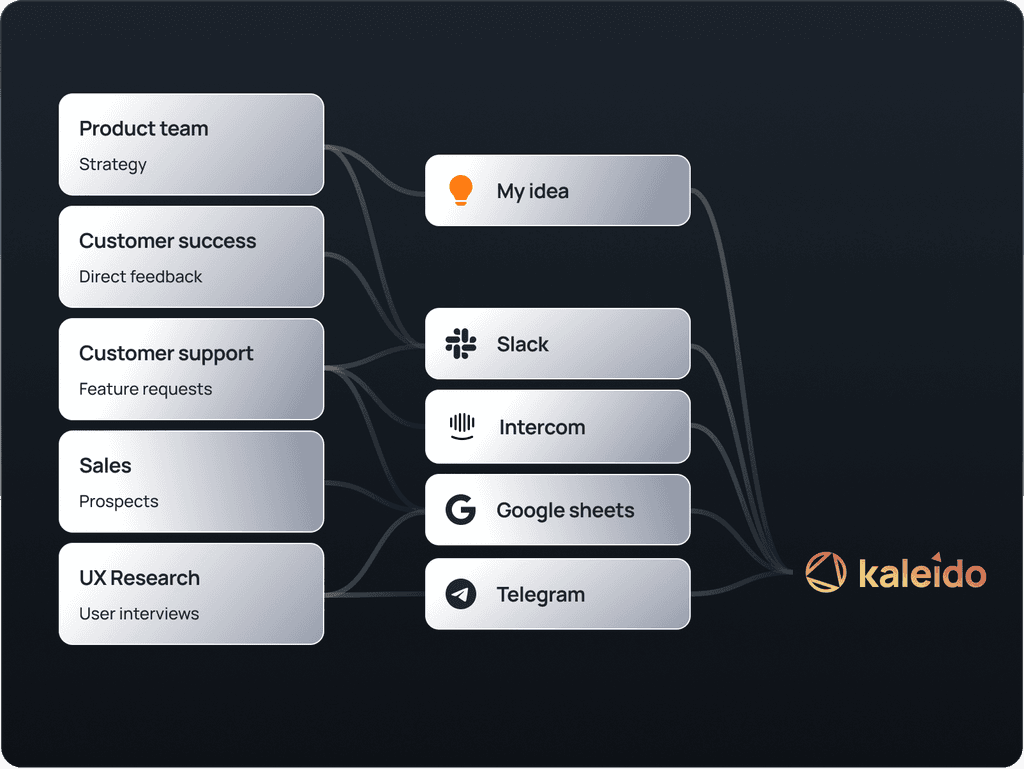 Product team
Strategy

Customer success
Direct feedback

Customer support
Feature requests

Sales
Prospects

UX Research
User interviews

My idea

Slack

Intercom

Google sheets

Telegram

kaleido